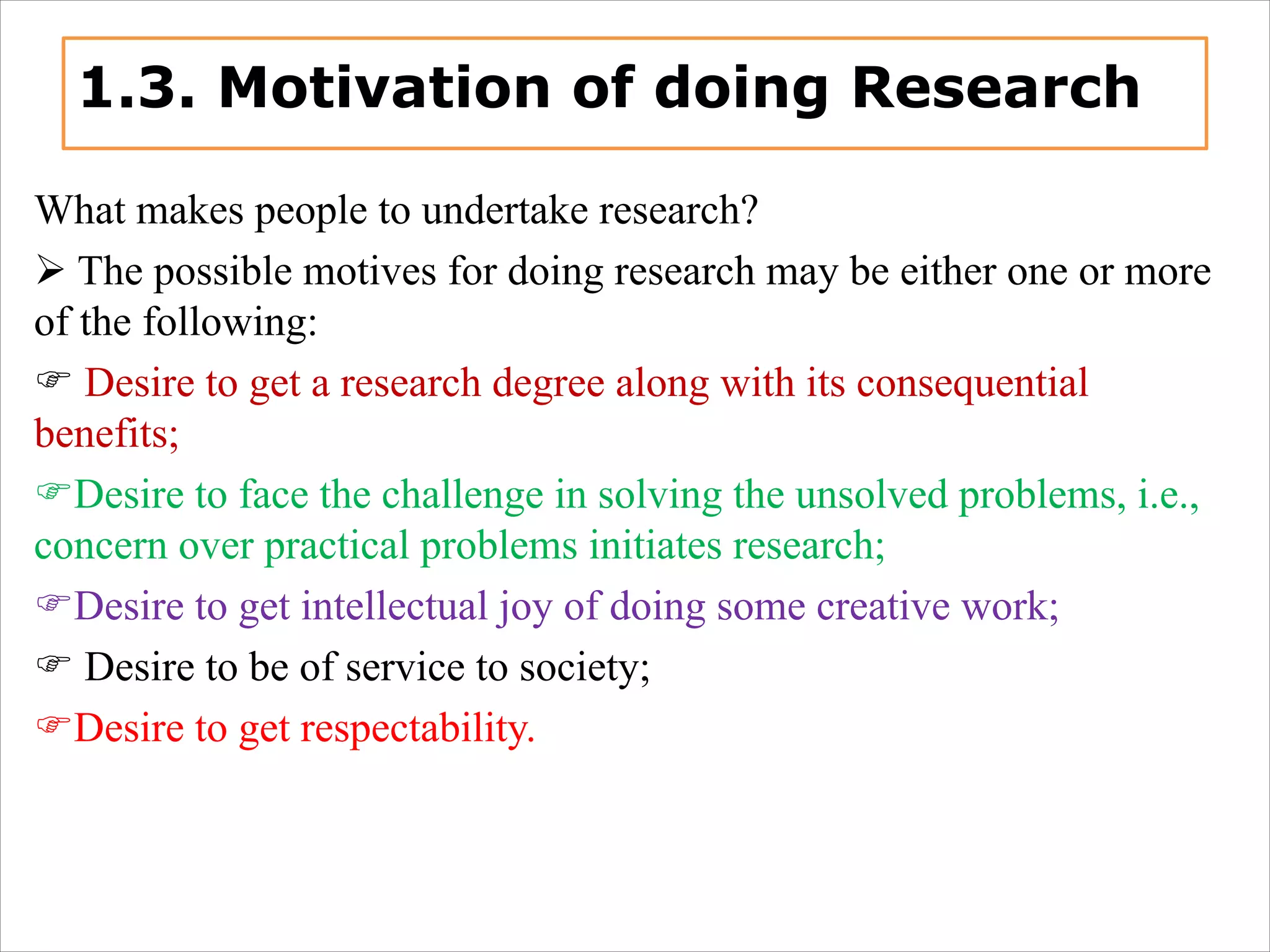 1.3. Motivation of doing Research

What makes people to undertake research?

➢ The possible motives for doing research may be either one or more of the following:

☞ Desire to get a research degree along with its consequential benefits;

☞Desire to face the challenge in solving the unsolved problems, i.e., concern over practical problems initiates research;

☞Desire to get intellectual joy of doing some creative work;

☞ Desire to be of service to society;

☞Desire to get respectability.